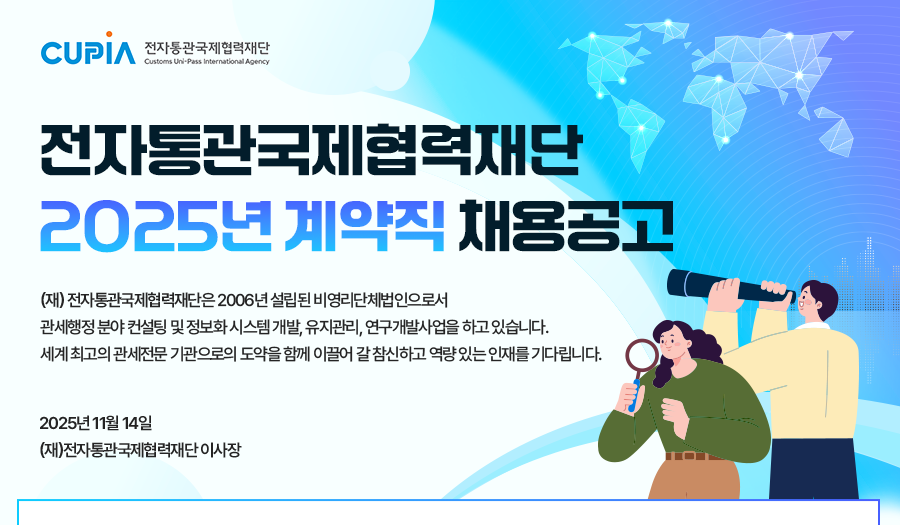 CUPIA 전자통관국제협력재단
Customs Uni-Pass International Agency

전자통관국제협력재단
2025년 계약직 채용공고

(재) 전자통관국제협력재단은 2006년 설립된 비영리단체법인으로서 관세행정 분야 컨설팅 및 정보화 시스템 개발, 유지관리, 연구개발사업을 하고 있습니다. 세계 최고의 관세전문 기관으로의 도약을 함께 이끌어 갈 참신하고 역량 있는 인재를 기다립니다.

2025년 11월 14일
(재)전자통관국제협력재단 이사장